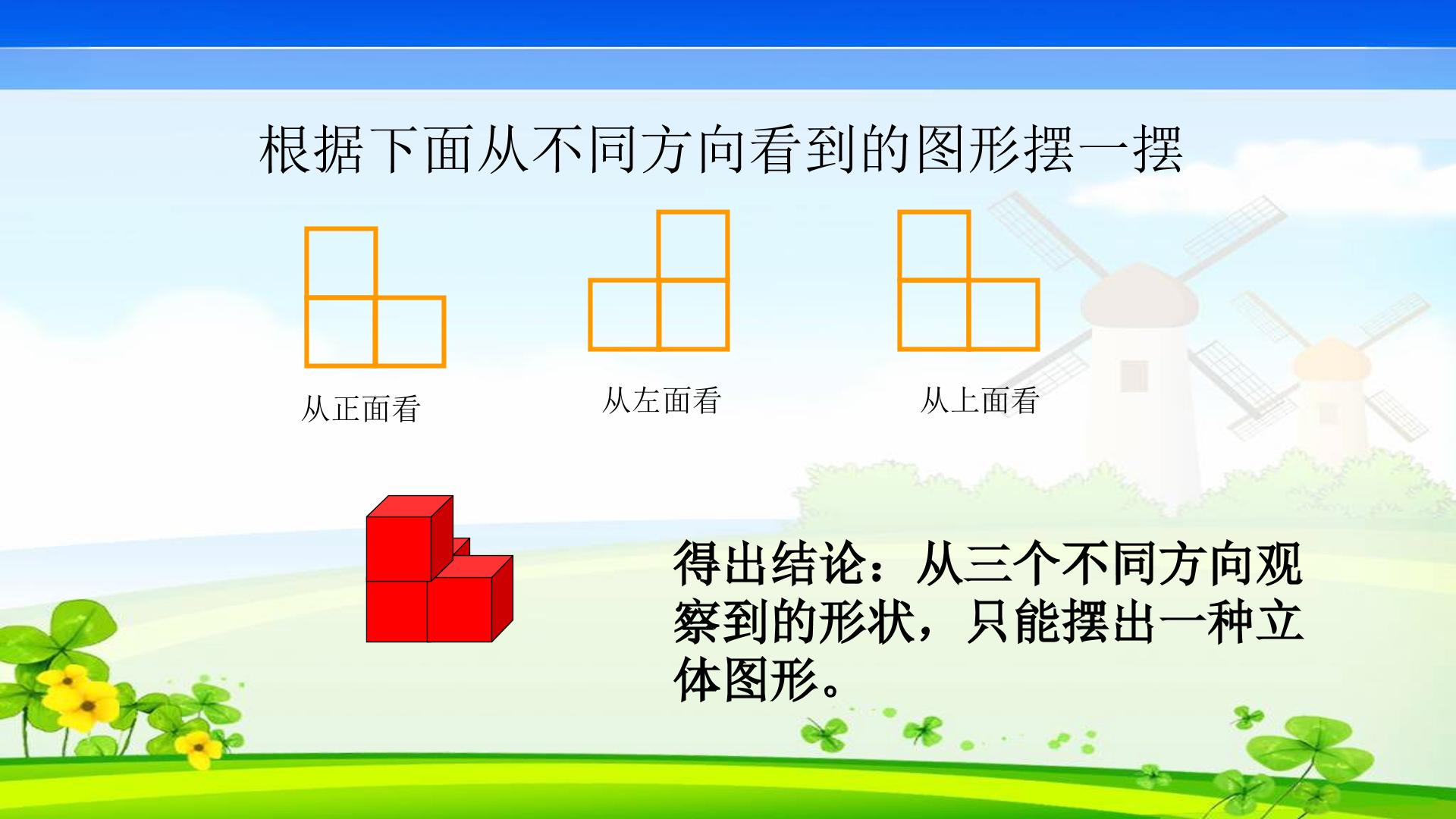 根据下面从不同方向看到的图形摆一摆

从正面看

从左面看

从上面看

得出结论：从三个不同方向观察到的形状，只能摆出一种立体图形。